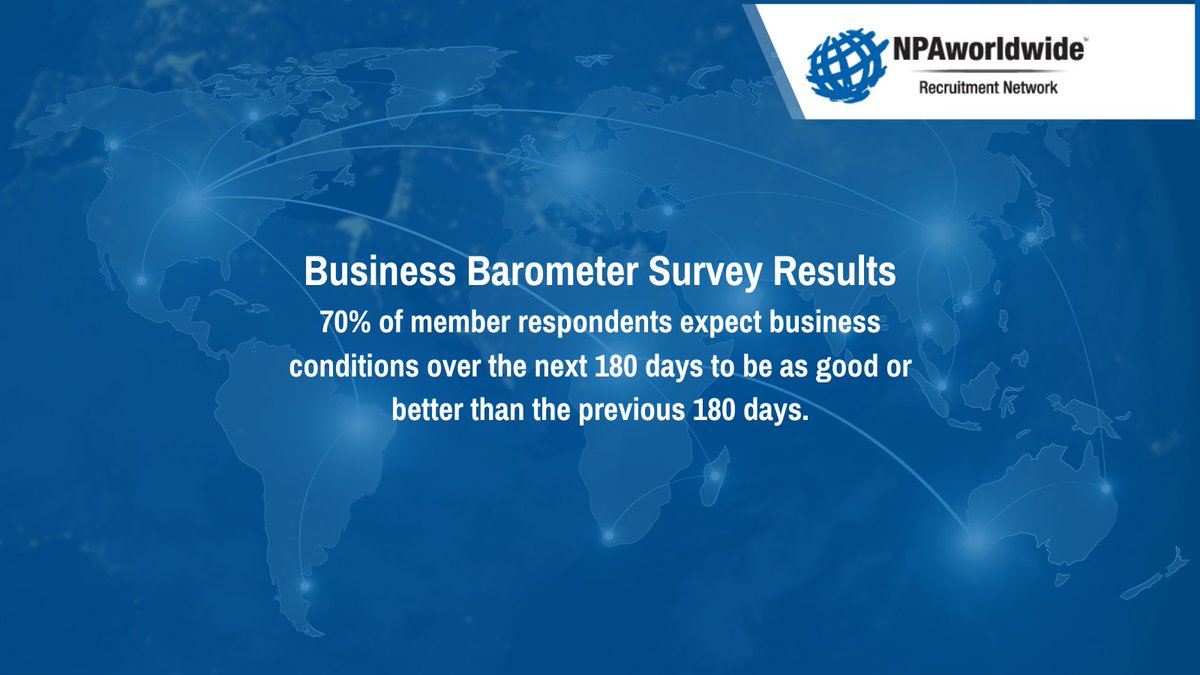 NPAworldwide™
Recruitment Network

Business Barometer Survey Results
70% of member respondents expect business conditions over the next 180 days to be as good or better than the previous 180 days.